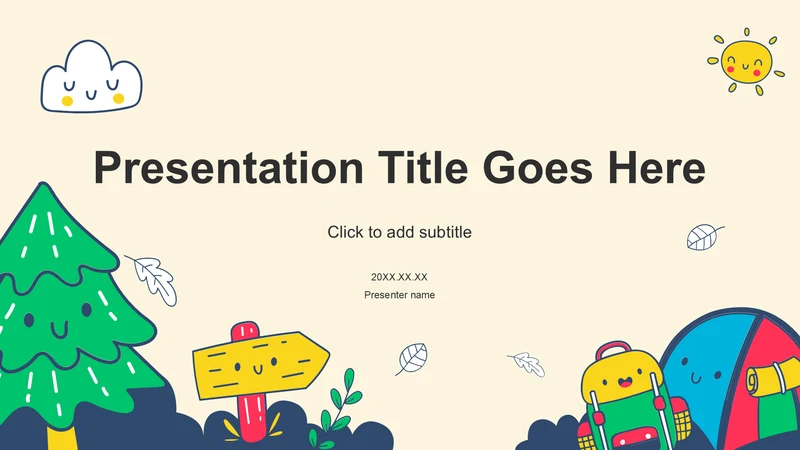 Presentation Title Goes Here

Click to add subtitle

20XX.XX.XX

Presenter name